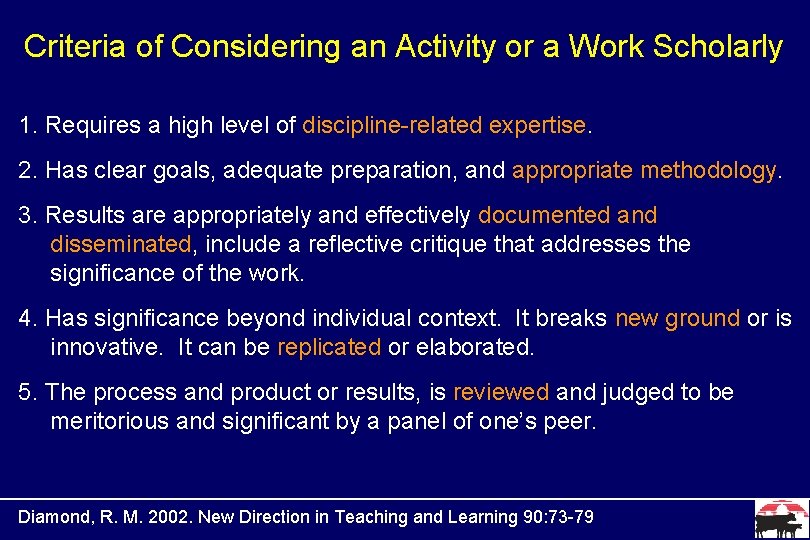 Criteria of Considering an Activity or a Work Scholarly

1. Requires a high level of discipline-related expertise.

2. Has clear goals, adequate preparation, and appropriate methodology.

3. Results are appropriately and effectively documented and disseminated, include a reflective critique that addresses the significance of the work.

4. Has significance beyond individual context. It breaks new ground or is innovative. It can be replicated or elaborated.

5. The process and product or results, is reviewed and judged to be meritorious and significant by a panel of one's peer.

Diamond, R. M. 2002. New Direction in Teaching and Learning 90:73-79